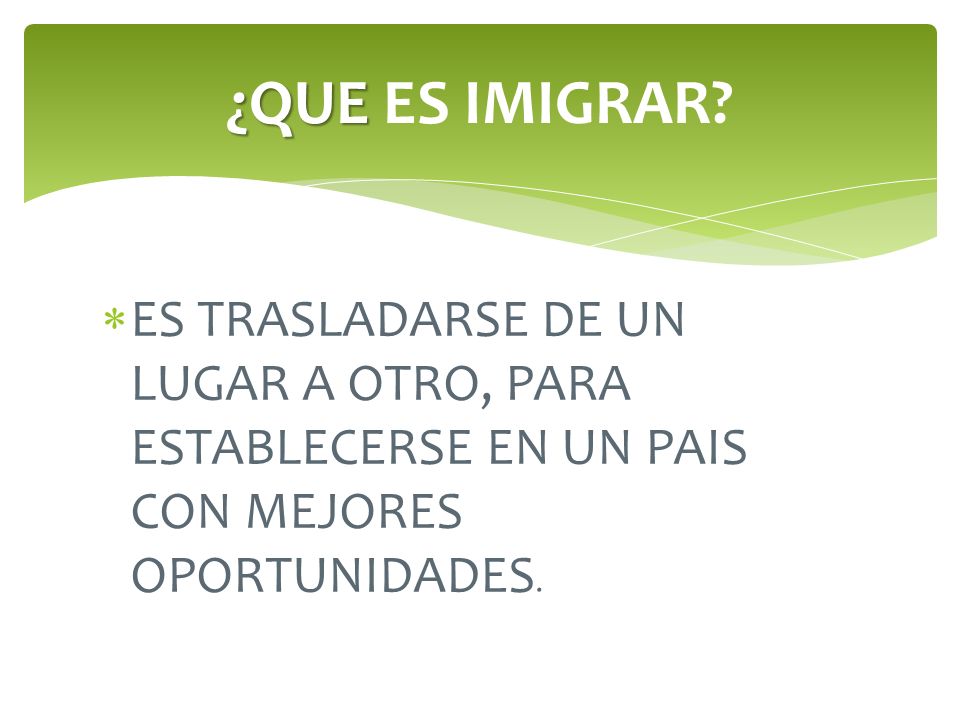 ¿QUE ES IMIGRAR?

* ES TRASLADARSE DE UN LUGAR A OTRO, PARA ESTABLECERSE EN UN PAIS CON MEJORES OPORTUNIDADES.